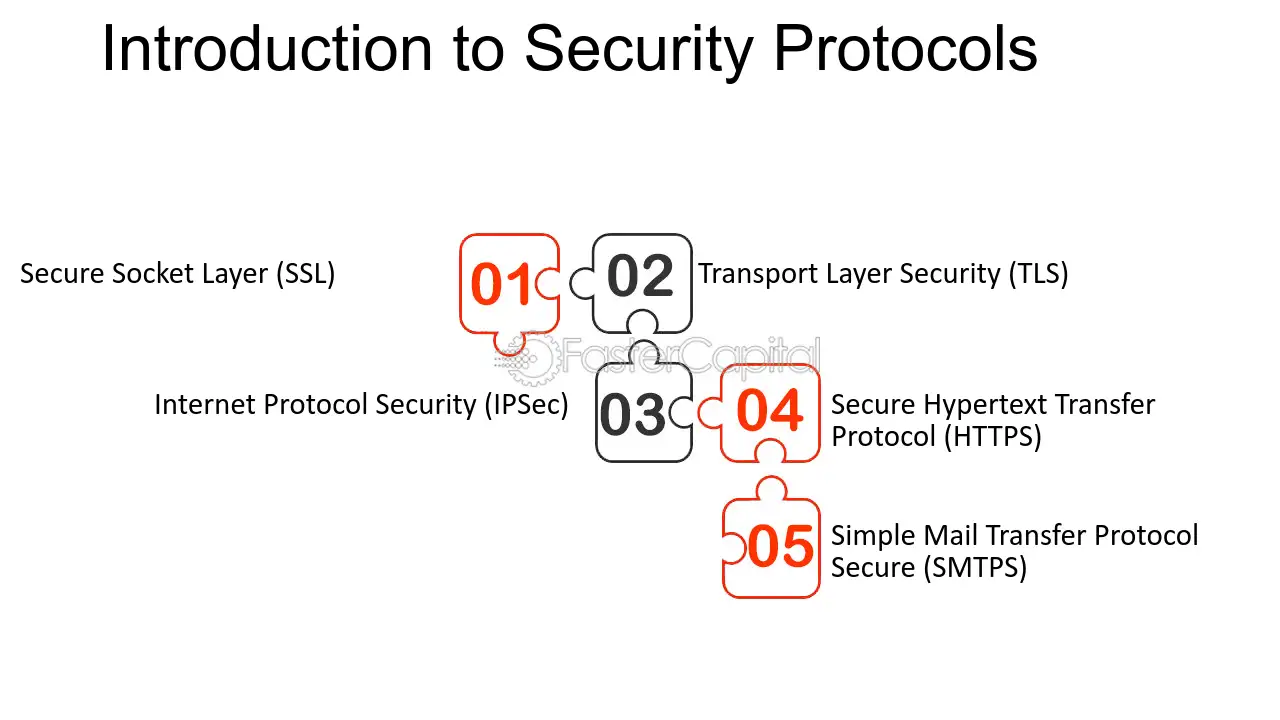 Introduction to Security Protocols

Secure Socket Layer (SSL)

01

02

Transport Layer Security (TLS)

Internet Protocol Security (IPSec)

03

04

Secure Hypertext Transfer Protocol (HTTPS)

05

Simple Mail Transfer Protocol Secure (SMTPS)

FasterCapital